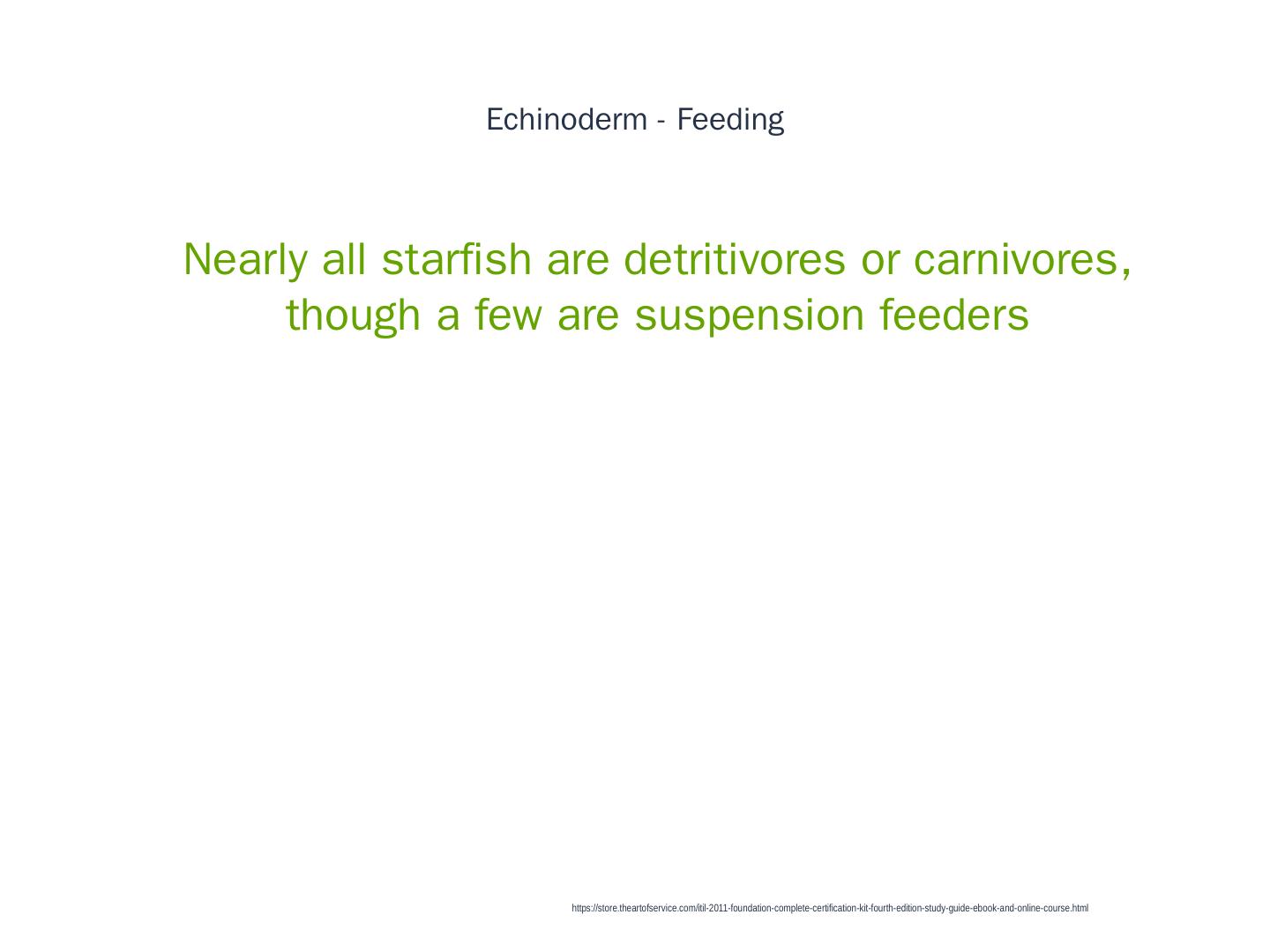 Echinoderm - Feeding

Nearly all starfish are detritivores or carnivores, though a few are suspension feeders

https://store.theartofservice.com/itil-2011-foundation-complete-certification-kit-fourth-edition-study-guide-ebook-and-online-course.html